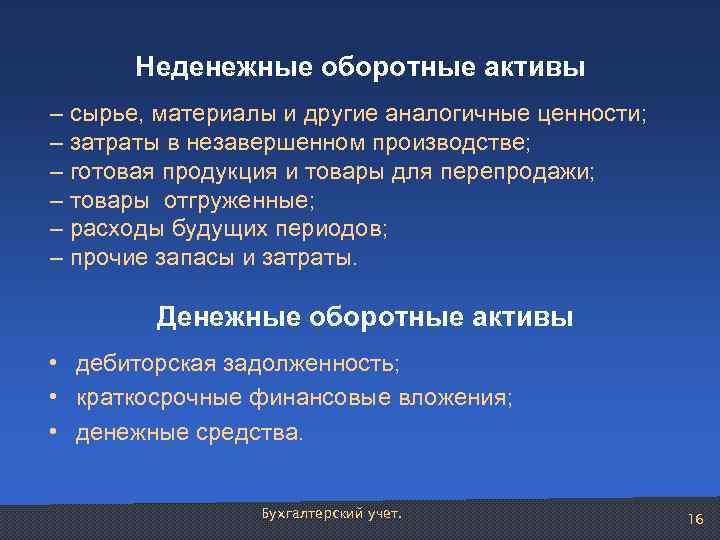 Неденежные оборотные активы

– сырье, материалы и другие аналогичные ценности;
– затраты в незавершенном производстве;
– готовая продукция и товары для перепродажи;
– товары отгруженные;
– расходы будущих периодов;
– прочие запасы и затраты.

Денежные оборотные активы

• дебиторская задолженность;
• краткосрочные финансовые вложения;
• денежные средства.

Бухгалтерский учет.

16